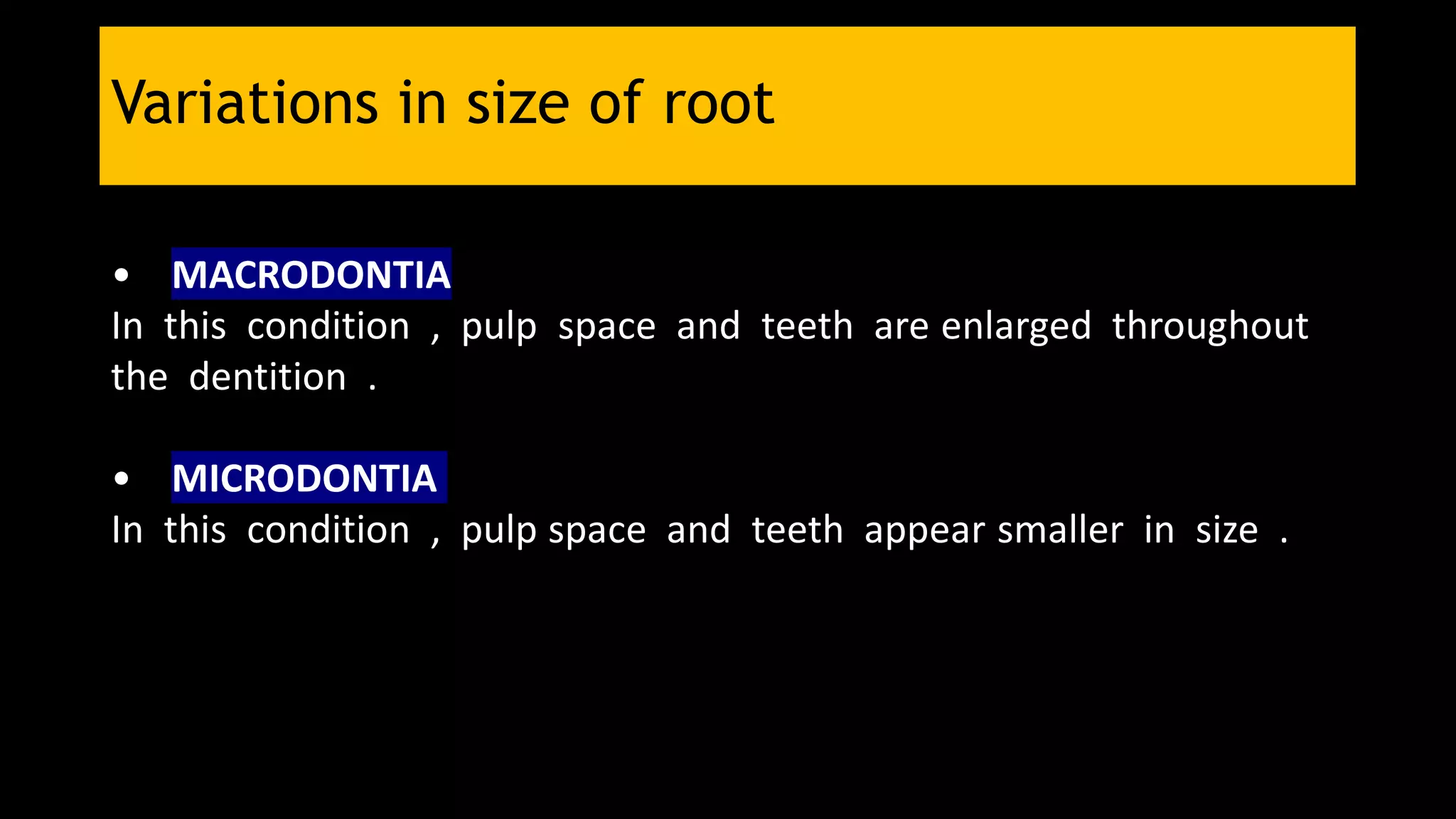 Variations in size of root

• MACRODONTIA
In this condition , pulp space and teeth are enlarged throughout the dentition .

• MICRODONTIA
In this condition , pulp space and teeth appear smaller in size .